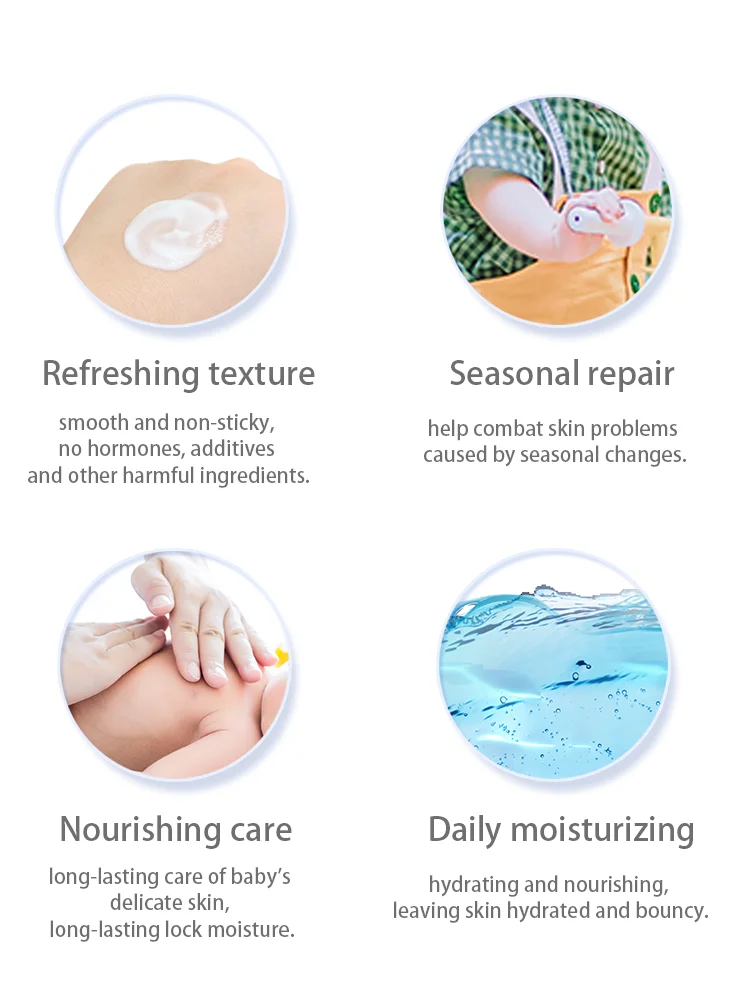 Refreshing texture

smooth and non-sticky, no hormones, additives and other harmful ingredients.

Seasonal repair

help combat skin problems caused by seasonal changes.

Nourishing care

long-lasting care of baby's delicate skin, long-lasting lock moisture.

Daily moisturizing

hydrating and nourishing, leaving skin hydrated and bouncy.